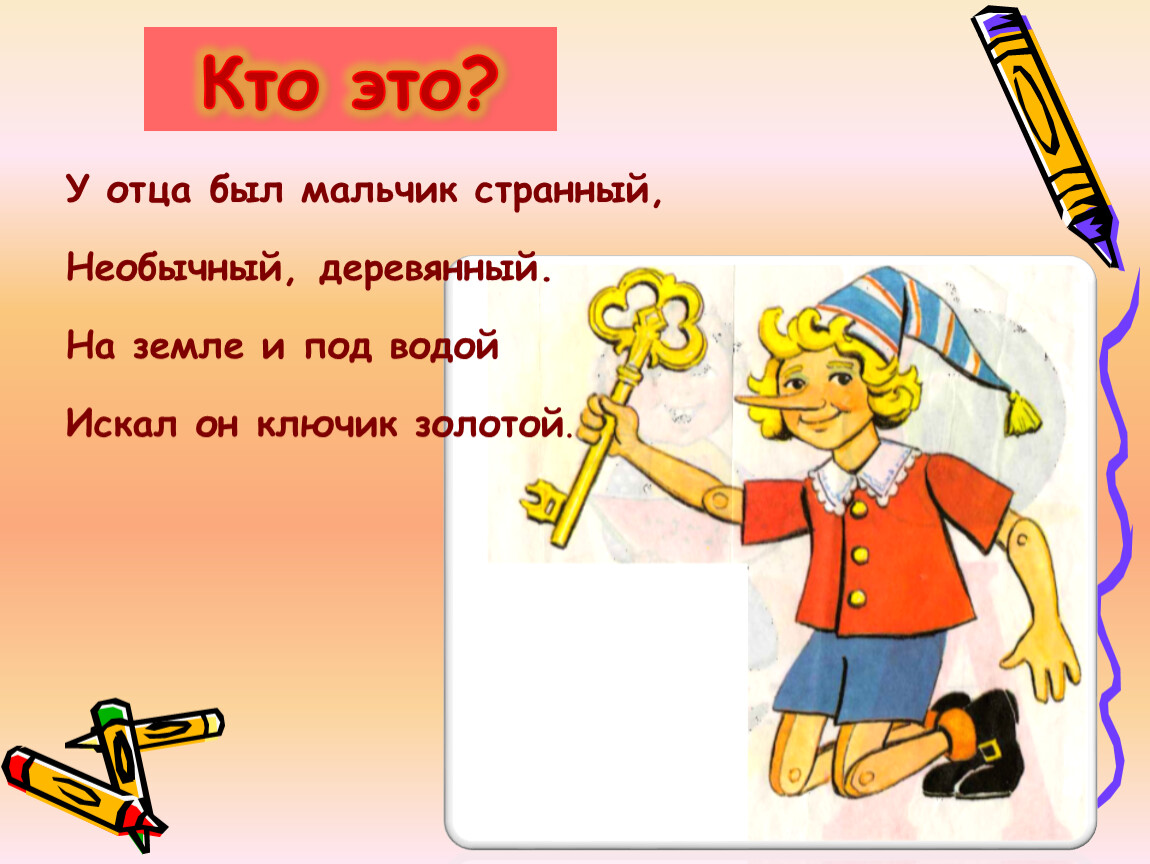 Кто это?

У отца был мальчик странный,

Необычный, деревянный.

На земле и под водой

Искал он ключик золотой.